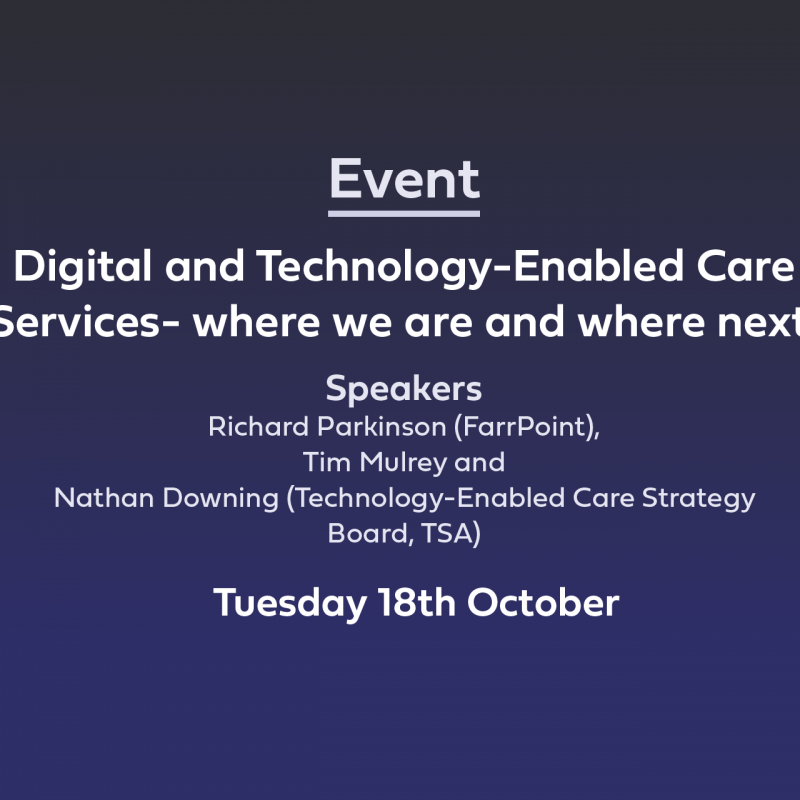 Event

Digital and Technology-Enabled Care Services- where we are and where next

Speakers
Richard Parkinson (FarrPoint), Tim Mulrey and Nathan Downing (Technology-Enabled Care Strategy Board, TSA)

Tuesday 18th October